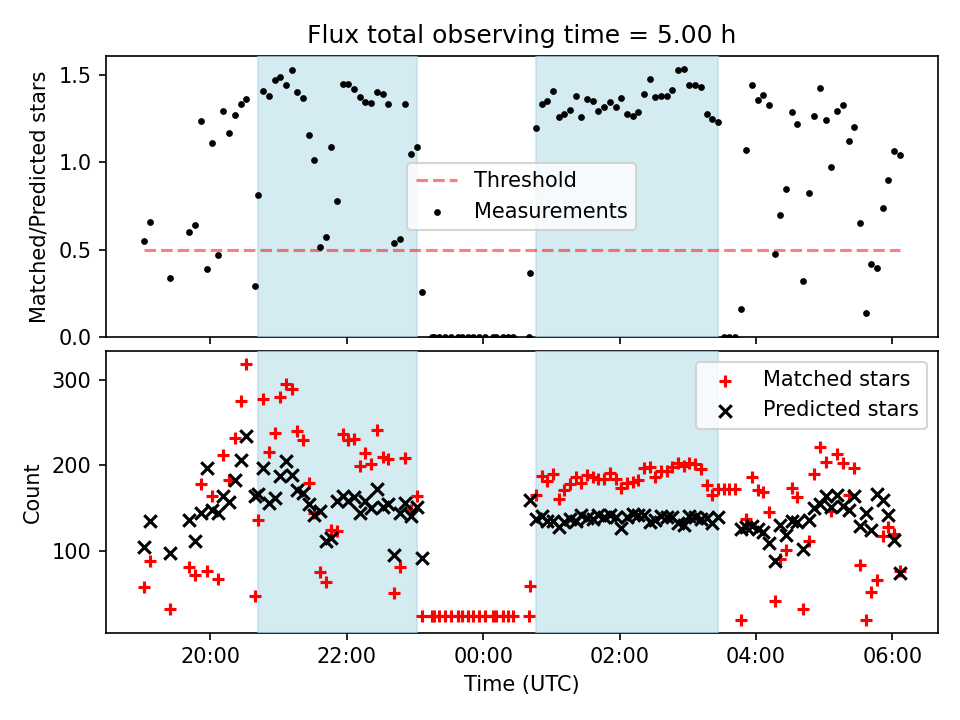 Flux total observing time = 5.00 h

Matched/Predicted stars

1.5
1.0
0.5
0.0

Threshold
Measurements

Count

300
200
100

Matched stars
Predicted stars

20:00
22:00
00:00
02:00
04:00
06:00

Time (UTC)